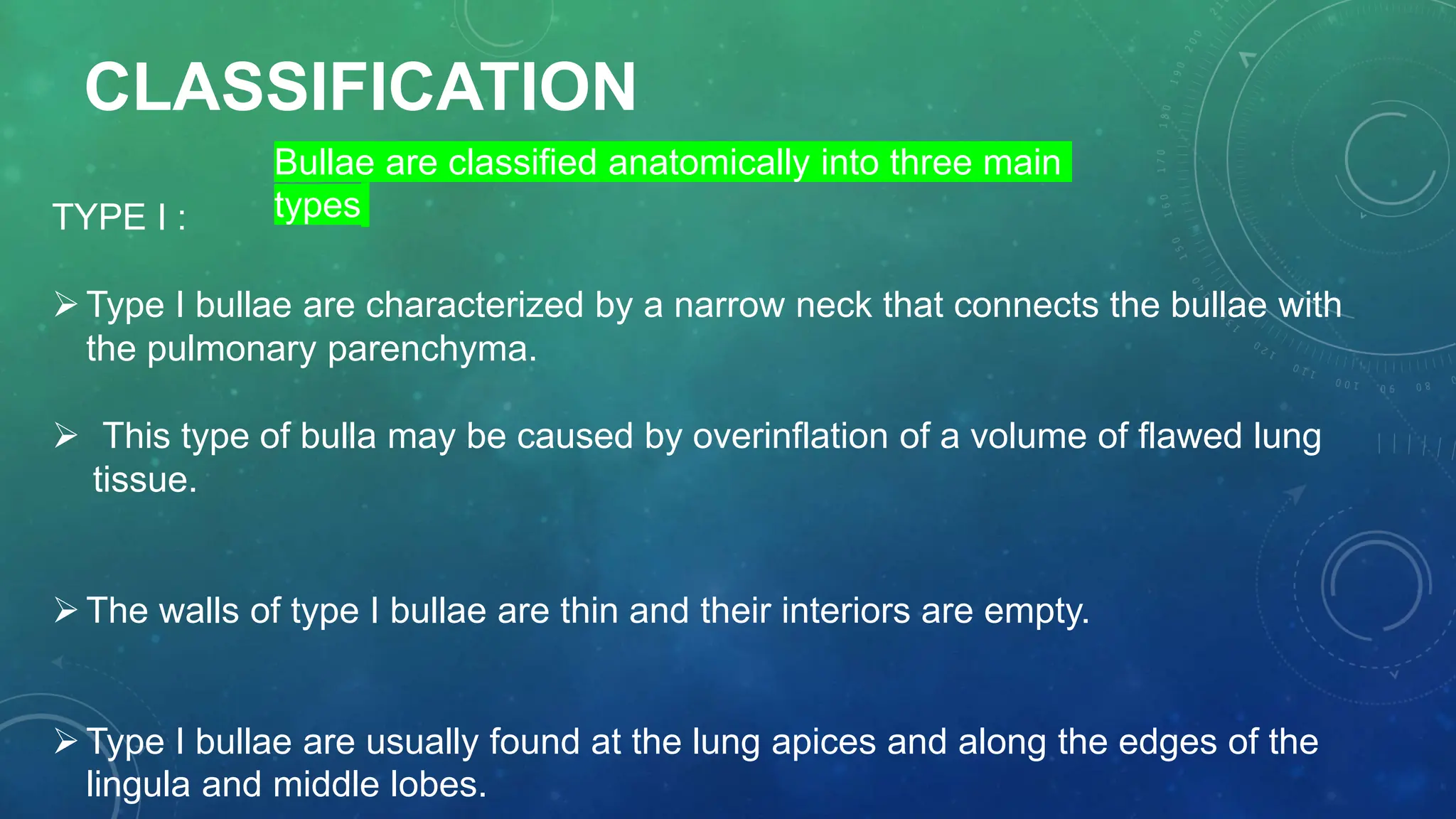 CLASSIFICATION

Bullae are classified anatomically into three main types

TYPE I :

➢ Type I bullae are characterized by a narrow neck that connects the bullae with the pulmonary parenchyma.

➢ This type of bulla may be caused by overinflation of a volume of flawed lung tissue.

➢ The walls of type I bullae are thin and their interiors are empty.

➢ Type I bullae are usually found at the lung apices and along the edges of the lingula and middle lobes.